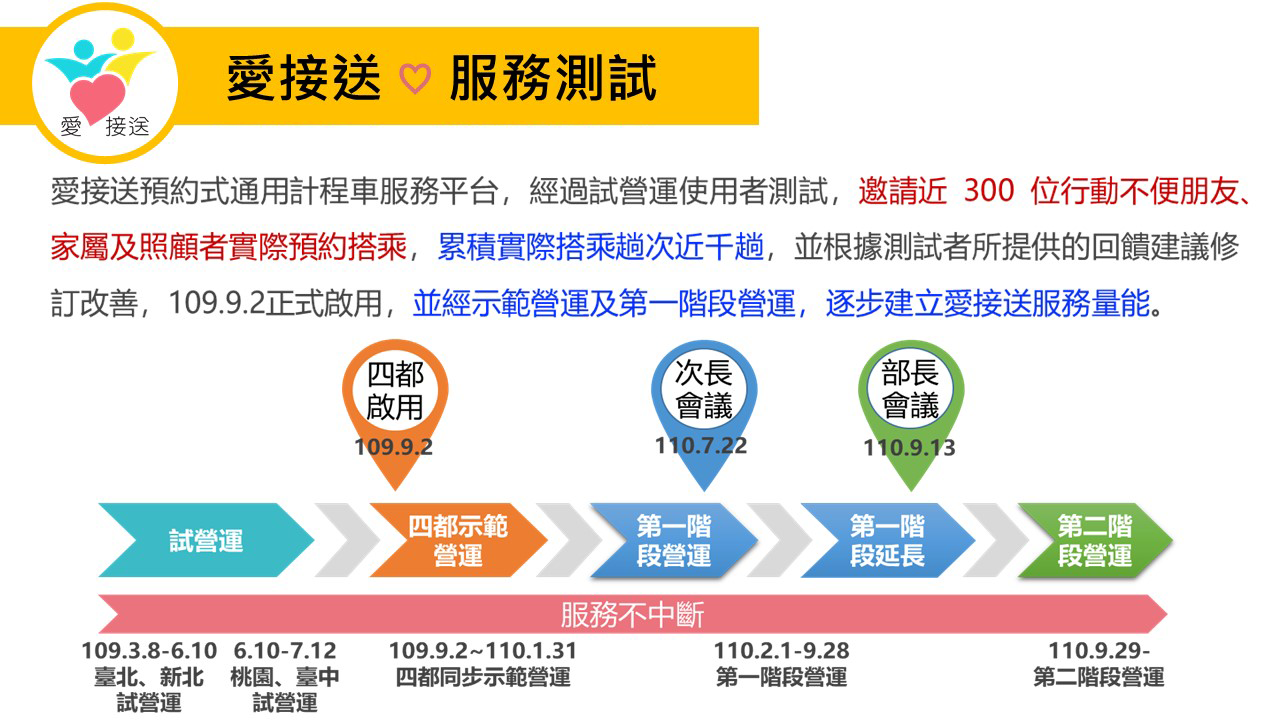 愛 接送

愛接送 ♡ 服務測試

愛接送預約式通用計程車服務平台，經過試營運使用者測試，邀請近 300 位行動不便朋友、家屬及照顧者實際預約搭乘，累積實際搭乘趟次近千趟，並根據測試者所提供的回饋建議修訂改善，109.9.2正式啟用，並經示範營運及第一階段營運，逐步建立愛接送服務量能。

四都啟用
109.9.2

次長會議
110.7.22

部長會議
110.9.13

試營運

四都示範營運

第一階段營運

第一階段延長

第二階段營運

服務不中斷

109.3.8-6.10
臺北、新北
試營運

6.10-7.12
桃園、臺中
試營運

109.9.2~110.1.31
四都同步示範營運

110.2.1-9.28
第一階段營運

110.9.29-
第二階段營運